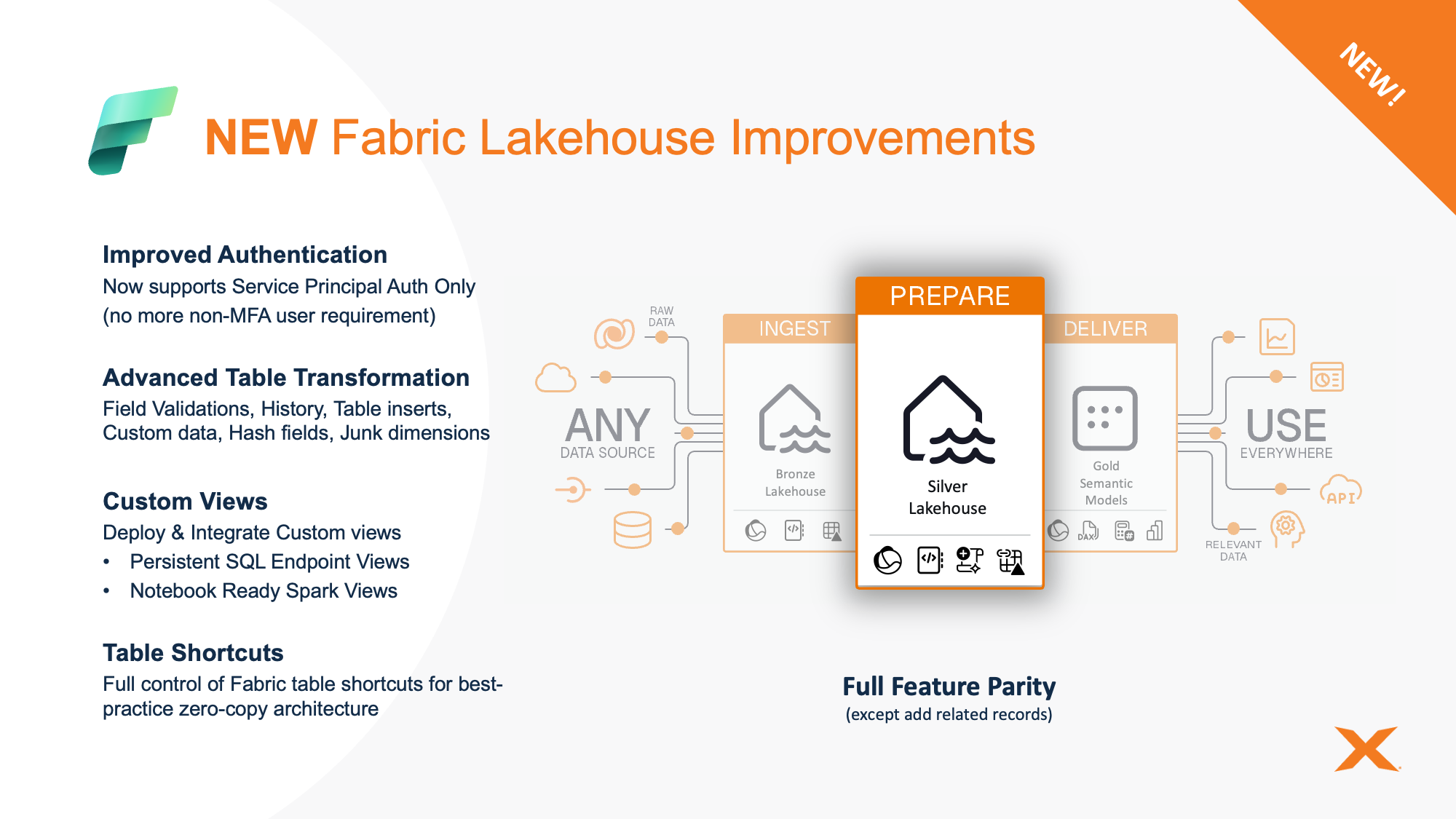 NEW!

NEW Fabric Lakehouse Improvements

Improved Authentication
Now supports Service Principal Auth Only (no more non-MFA user requirement)

Advanced Table Transformation
Field Validations, History, Table inserts, Custom data, Hash fields, Junk dimensions

Custom Views
Deploy & Integrate Custom views
• Persistent SQL Endpoint Views
• Notebook Ready Spark Views

Table Shortcuts
Full control of Fabric table shortcuts for best-practice zero-copy architecture

RAW DATA

ANY
DATA SOURCE

INGEST

Bronze Lakehouse

PREPARE

Silver Lakehouse

DELIVER

Gold Semantic Models

DAX

USE
EVERYWHERE

API

RELEVANT DATA

Full Feature Parity
(except add related records)